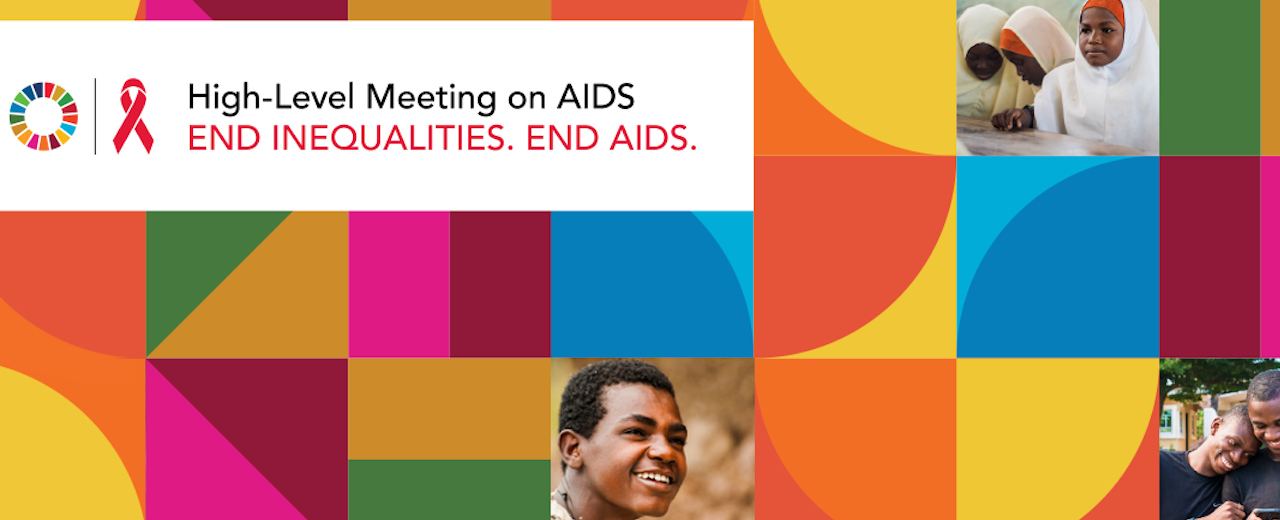 High-Level Meeting on AIDS
END INEQUALITIES. END AIDS.